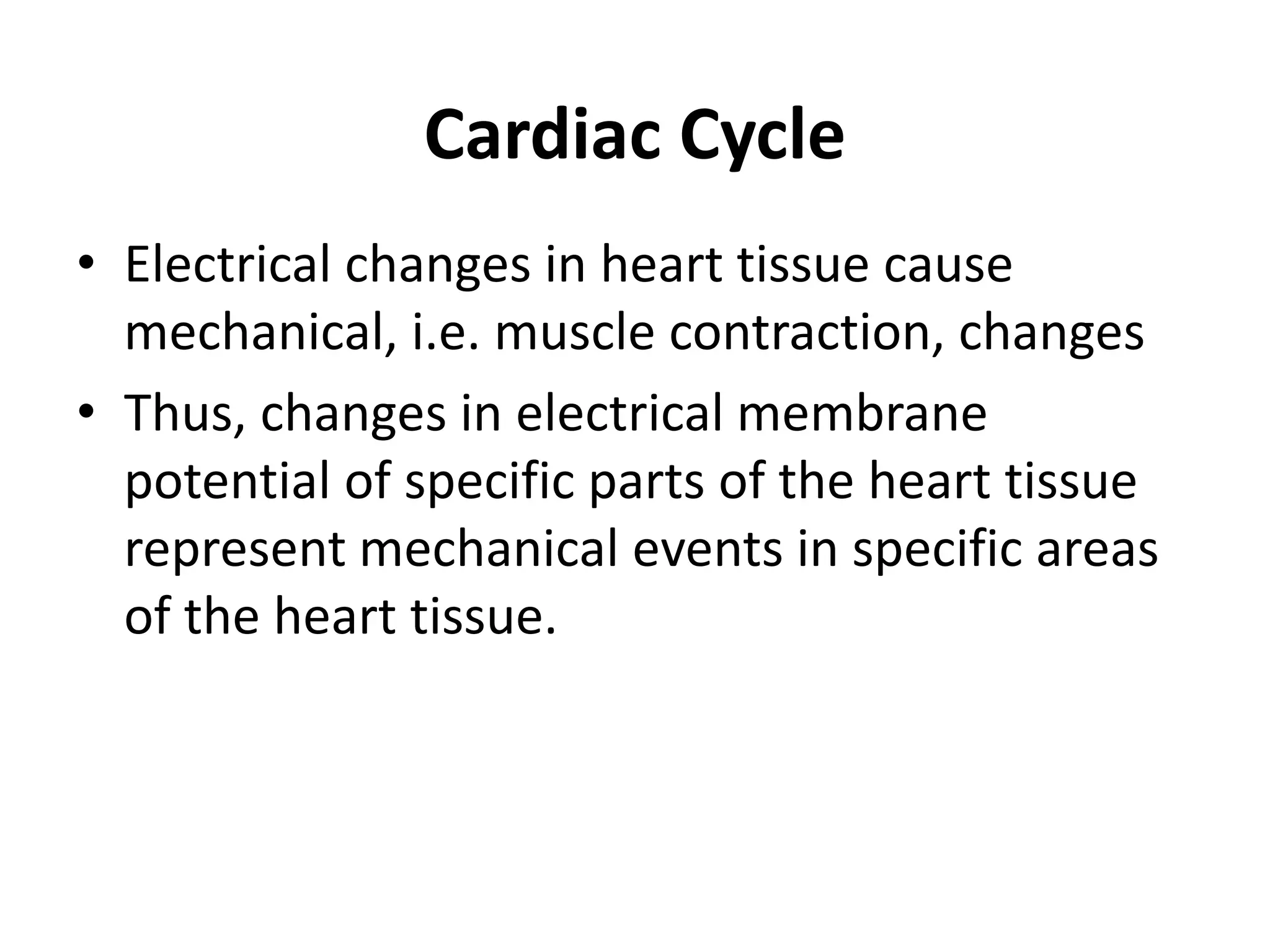 Cardiac Cycle

• Electrical changes in heart tissue cause mechanical, i.e. muscle contraction, changes
• Thus, changes in electrical membrane potential of specific parts of the heart tissue represent mechanical events in specific areas of the heart tissue.